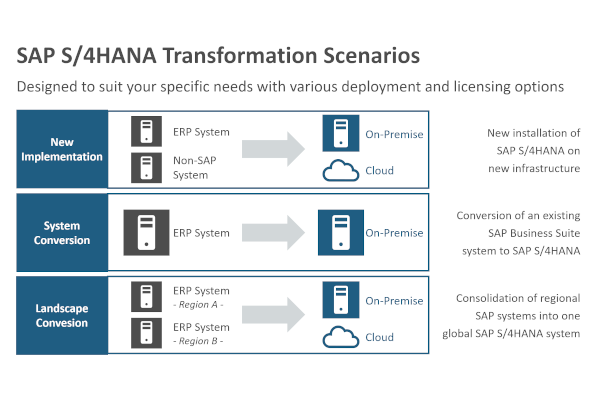 SAP S/4HANA Transformation Scenarios

Designed to suit your specific needs with various deployment and licensing options

New Implementation

ERP System

Non-SAP System

On-Premise

Cloud

New installation of SAP S/4HANA on new infrastructure

System Conversion

ERP System

On-Premise

Conversion of an existing SAP Business Suite system to SAP S/4HANA

Landscape Convesion

ERP System - Region A -

ERP System - Region B -

On-Premise

Cloud

Consolidation of regional SAP systems into one global SAP S/4HANA system